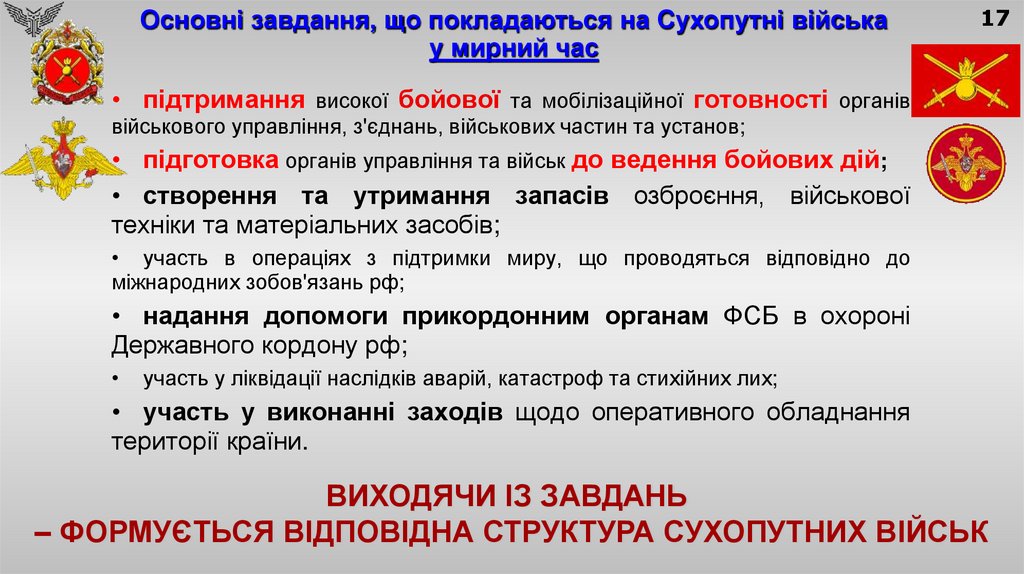 Основні завдання, що покладаються на Сухопутні війська у мирний час

17

• підтримання високої бойової та мобілізаційної готовності органів військового управління, з'єднань, військових частин та установ;

• підготовка органів управління та військ до ведення бойових дій;

• створення та утримання запасів озброєння, військової техніки та матеріальних засобів;

• участь в операціях з підтримки миру, що проводяться відповідно до міжнародних зобов'язань рф;

• надання допомоги прикордонним органам ФСБ в охороні Державного кордону рф;

• участь у ліквідації наслідків аварій, катастроф та стихійних лих;

• участь у виконанні заходів щодо оперативного обладнання території країни.

ВИХОДЯЧИ ІЗ ЗАВДАНЬ
– ФОРМУЄТЬСЯ ВІДПОВІДНА СТРУКТУРА СУХОПУТНИХ ВІЙСЬК